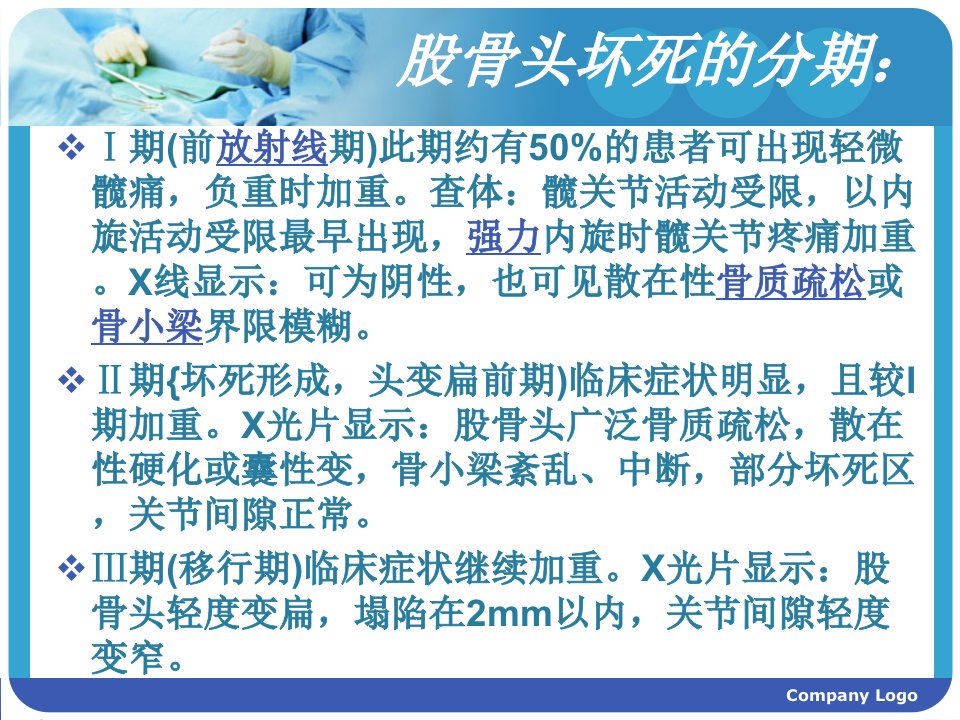 股骨头坏死的分期:

❖ Ⅰ期(前放射线期)此期约有50%的患者可出现轻微髋痛，负重时加重。查体：髋关节活动受限，以内旋活动受限最早出现，强力内旋时髋关节疼痛加重。X线显示：可为阴性，也可见散在性骨质疏松或骨小梁界限模糊。

❖ Ⅱ期{坏死形成，头变扁前期)临床症状明显，且较I期加重。X光片显示：股骨头广泛骨质疏松，散在性硬化或囊性变，骨小梁紊乱、中断，部分坏死区，关节间隙正常。

❖ Ⅲ期(移行期)临床症状继续加重。X光片显示：股骨头轻度变扁，塌陷在2mm以内，关节间隙轻度变窄。

Company Logo